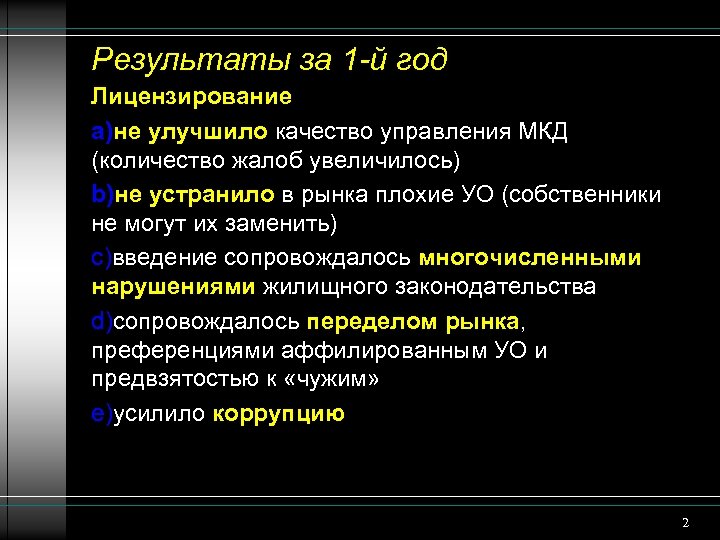 Результаты за 1-й год

Лицензирование

a)не улучшило качество управления МКД (количество жалоб увеличилось)

b)не устранило в рынка плохие УО (собственники не могут их заменить)

c)введение сопровождалось многочисленными нарушениями жилищного законодательства

d)сопровождалось переделом рынка, преференциями аффилированным УО и предвзятостью к «чужим»

e)усилило коррупцию

2